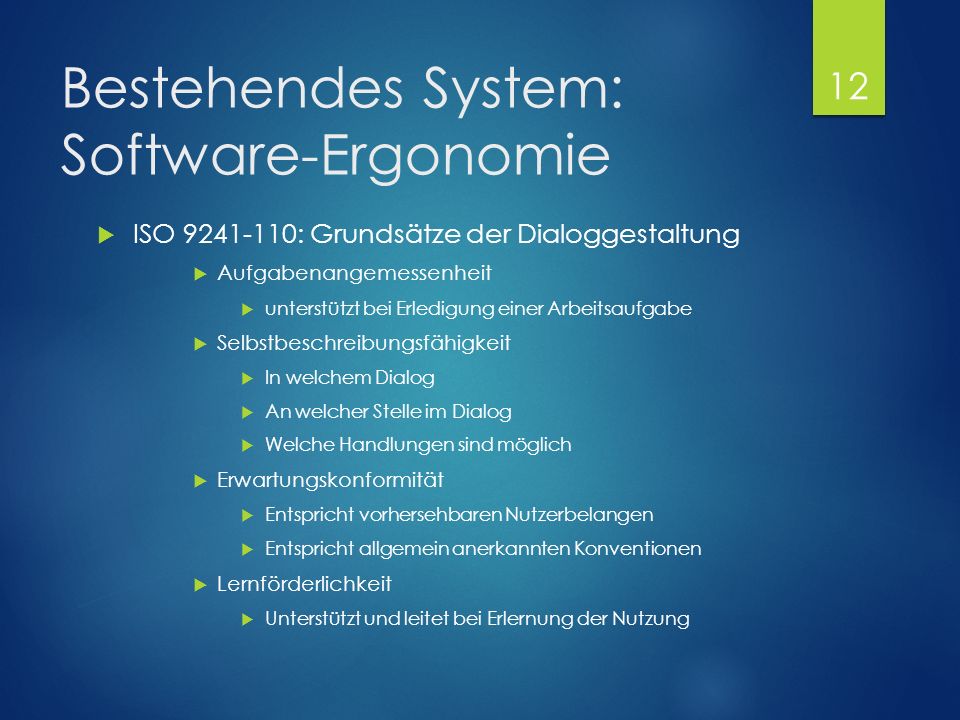 Bestehendes System: Software-Ergonomie

12

ISO 9241-110: Grundsätze der Dialoggestaltung

Aufgabenangemessenheit

unterstützt bei Erledigung einer Arbeitsaufgabe

Selbstbeschreibungsfähigkeit

In welchem Dialog

An welcher Stelle im Dialog

Welche Handlungen sind möglich

Erwartungskonformität

Entspricht vorhersehbaren Nutzerbelangen

Entspricht allgemein anerkannten Konventionen

Lernförderlichkeit

Unterstützt und leitet bei Erlernung der Nutzung